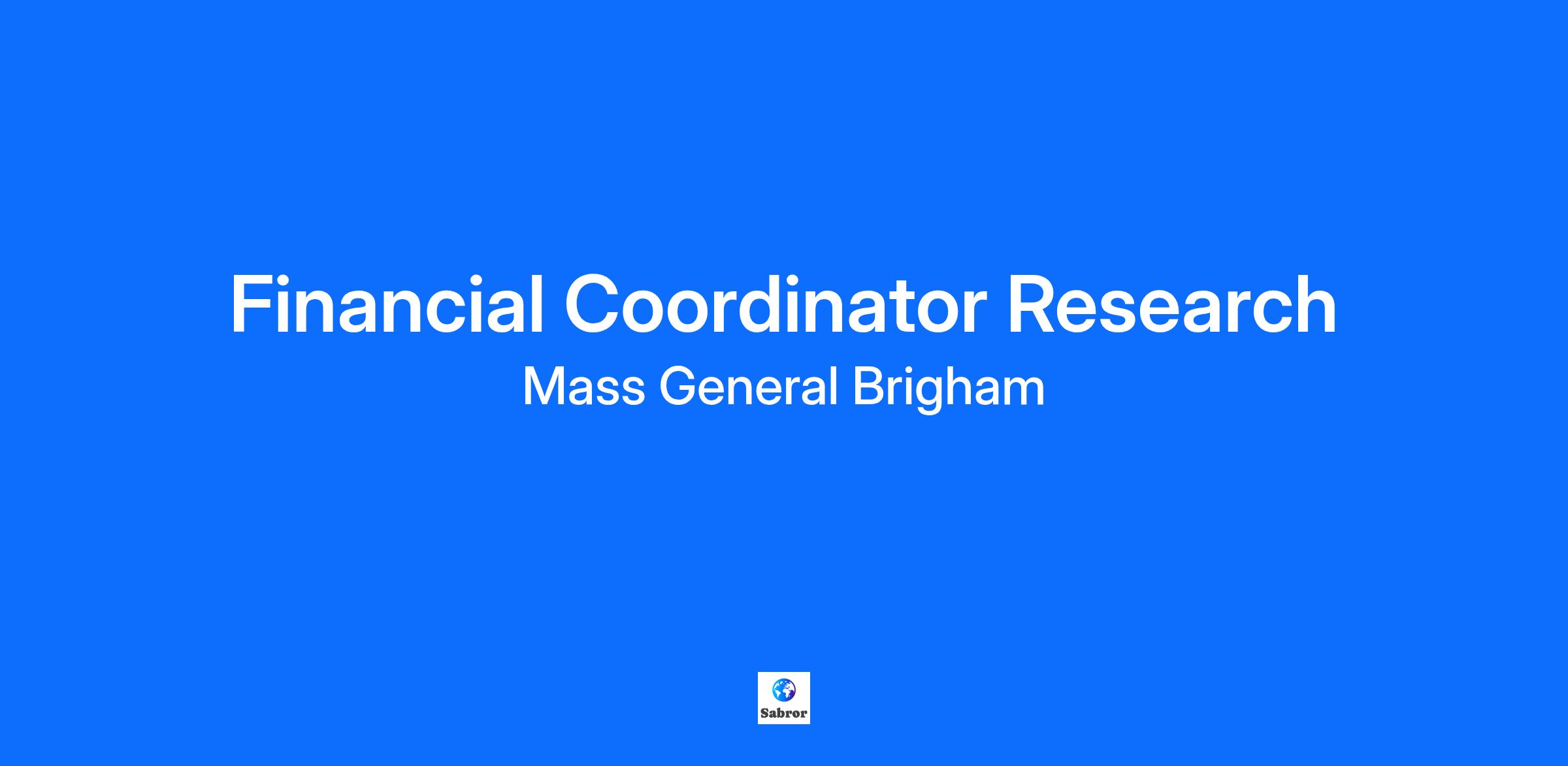 Financial Coordinator Research
Mass General Brigham

Sabror